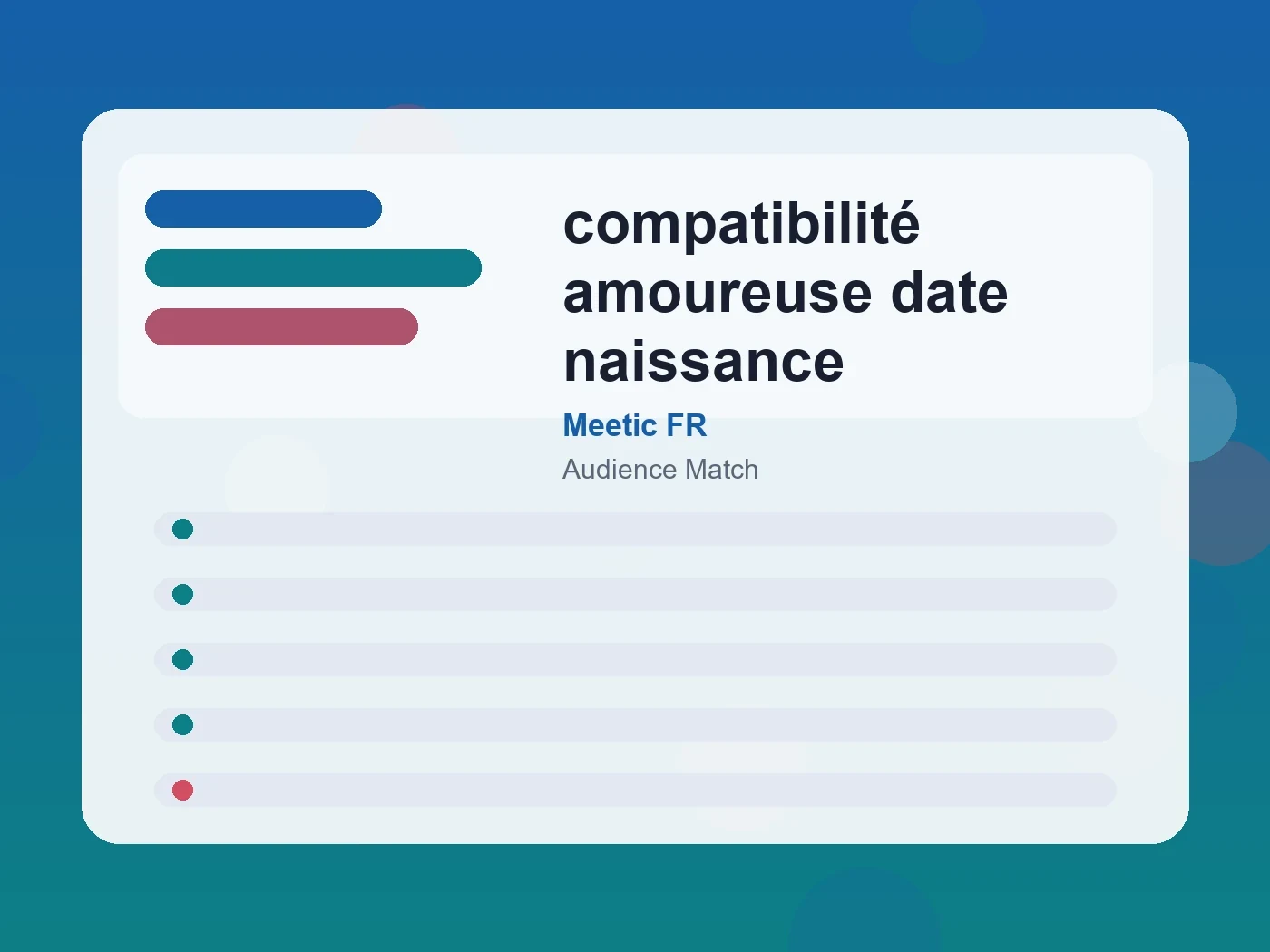 compatibilité amoureuse date naissance

Meetic FR

Audience Match